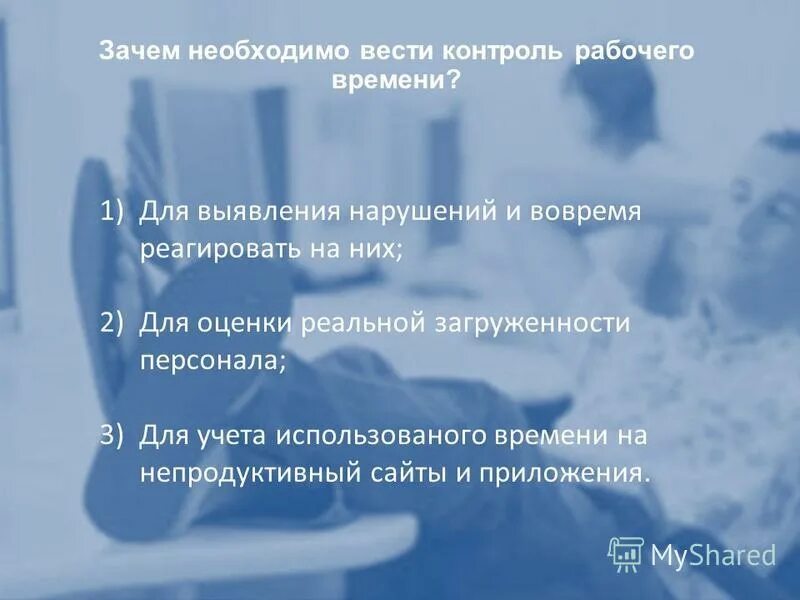 Зачем необходимо вести контроль рабочего времени?

1) Для выявления нарушений и вовремя реагировать на них;

2) Для оценки реальной загруженности персонала;

3) Для учета использованого времени на непродуктивный сайты и приложения.

MyShared